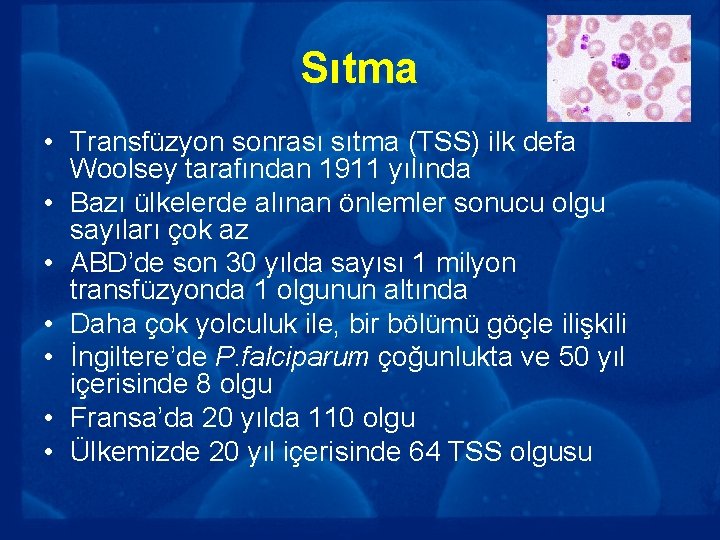 Sıtma

• Transfüzyon sonrası sıtma (TSS) ilk defa Woolsey tarafından 1911 yılında
• Bazı ülkelerde alınan önlemler sonucu olgu sayıları çok az
• ABD'de son 30 yılda sayısı 1 milyon transfüzyonda 1 olgunun altında
• Daha çok yolculuk ile, bir bölümü göçle ilişkili
• İngiltere'de P.falciparum çoğunlukta ve 50 yıl içerisinde 8 olgu
• Fransa'da 20 yılda 110 olgu
• Ülkemizde 20 yıl içerisinde 64 TSS olgusu